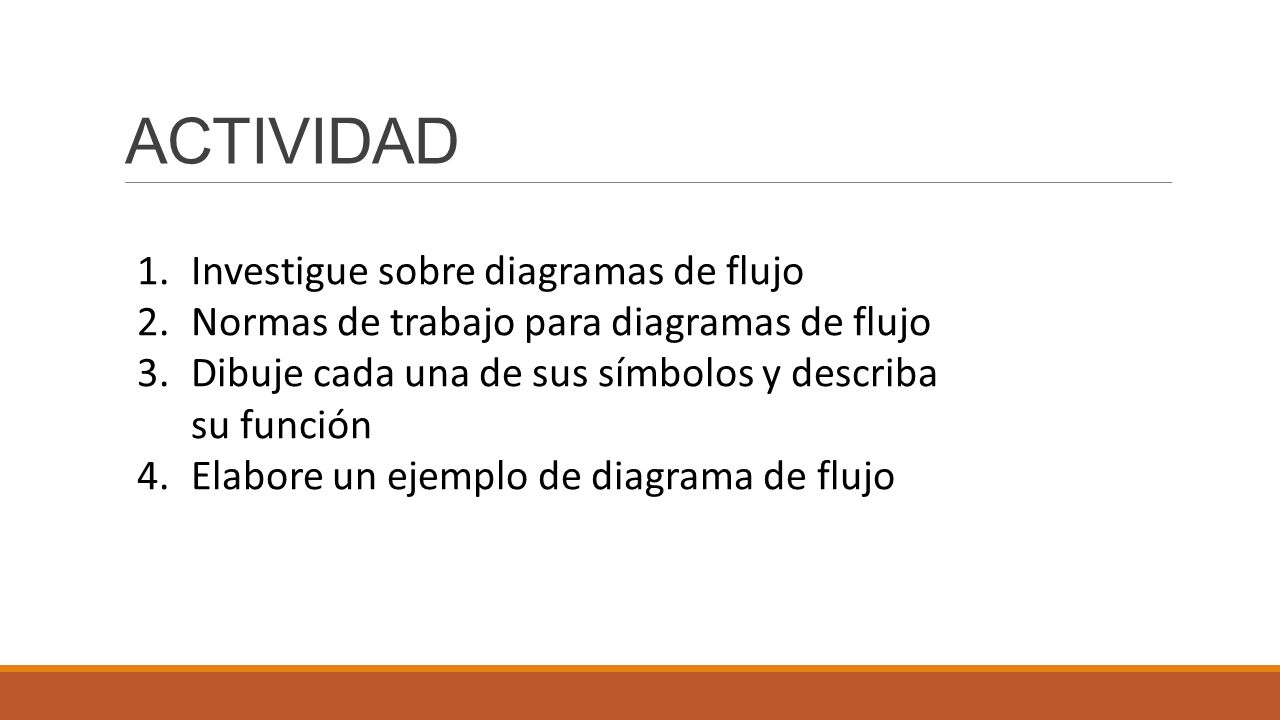 ACTIVIDAD

1. Investigue sobre diagramas de flujo
2. Normas de trabajo para diagramas de flujo
3. Dibuje cada una de sus símbolos y describa su función
4. Elabore un ejemplo de diagrama de flujo